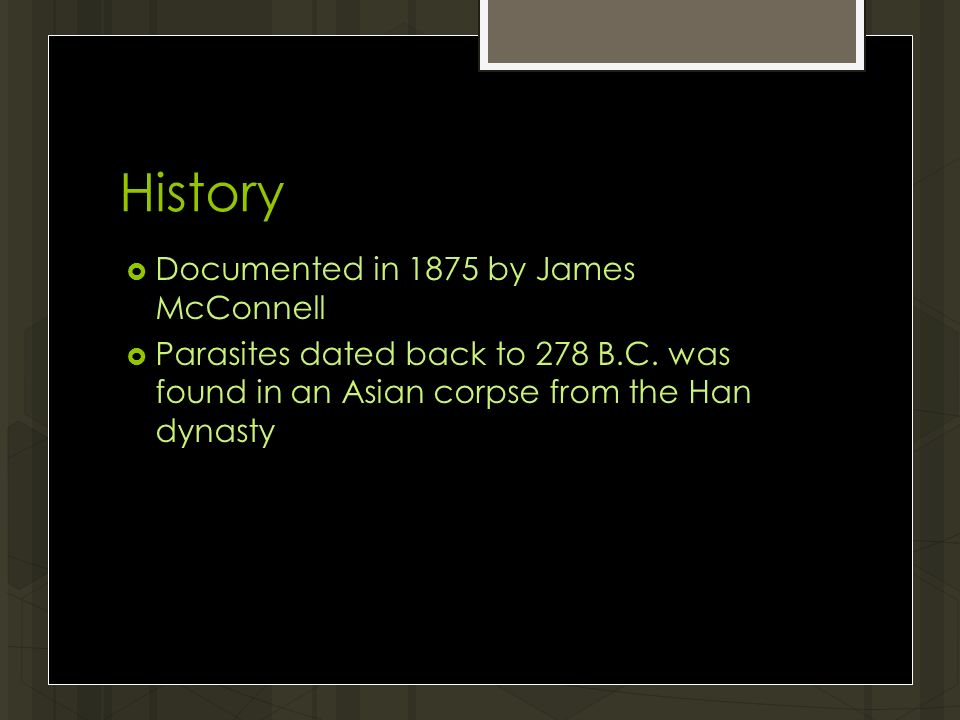 History

Documented in 1875 by James McConnell

Parasites dated back to 278 B.C. was found in an Asian corpse from the Han dynasty